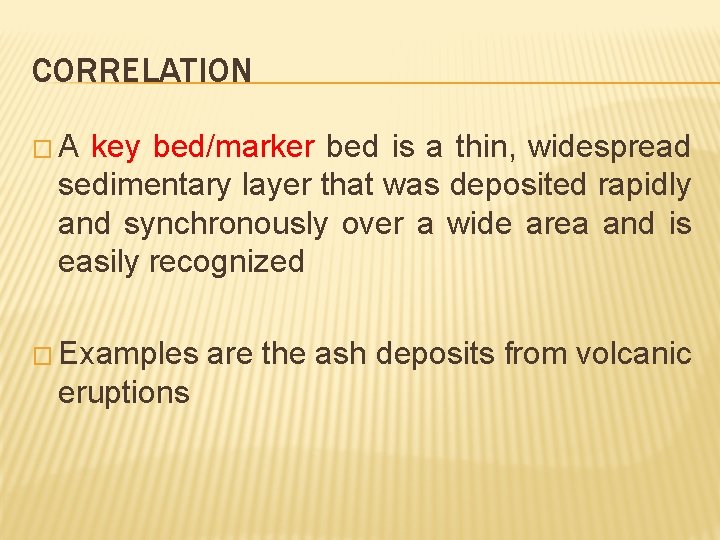 CORRELATION

□ A key bed/marker bed is a thin, widespread sedimentary layer that was deposited rapidly and synchronously over a wide area and is easily recognized

□ Examples are the ash deposits from volcanic eruptions